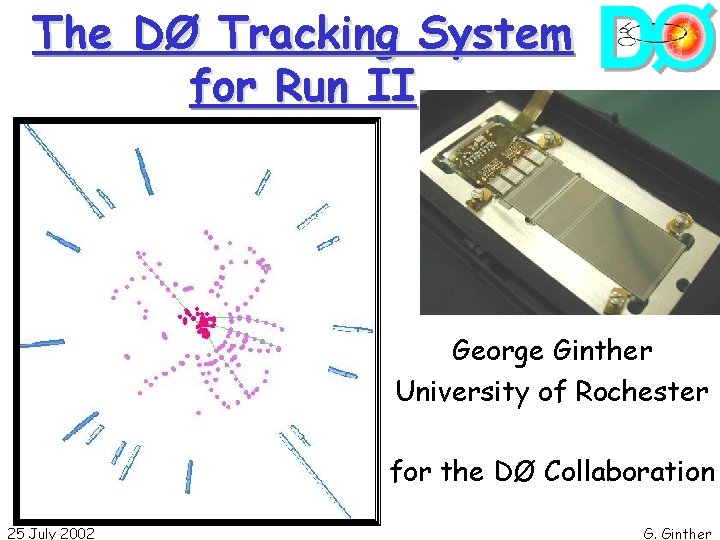 The DØ Tracking System for Run II

DØ

George Ginther
University of Rochester

for the DØ Collaboration

25 July 2002

G. Ginther